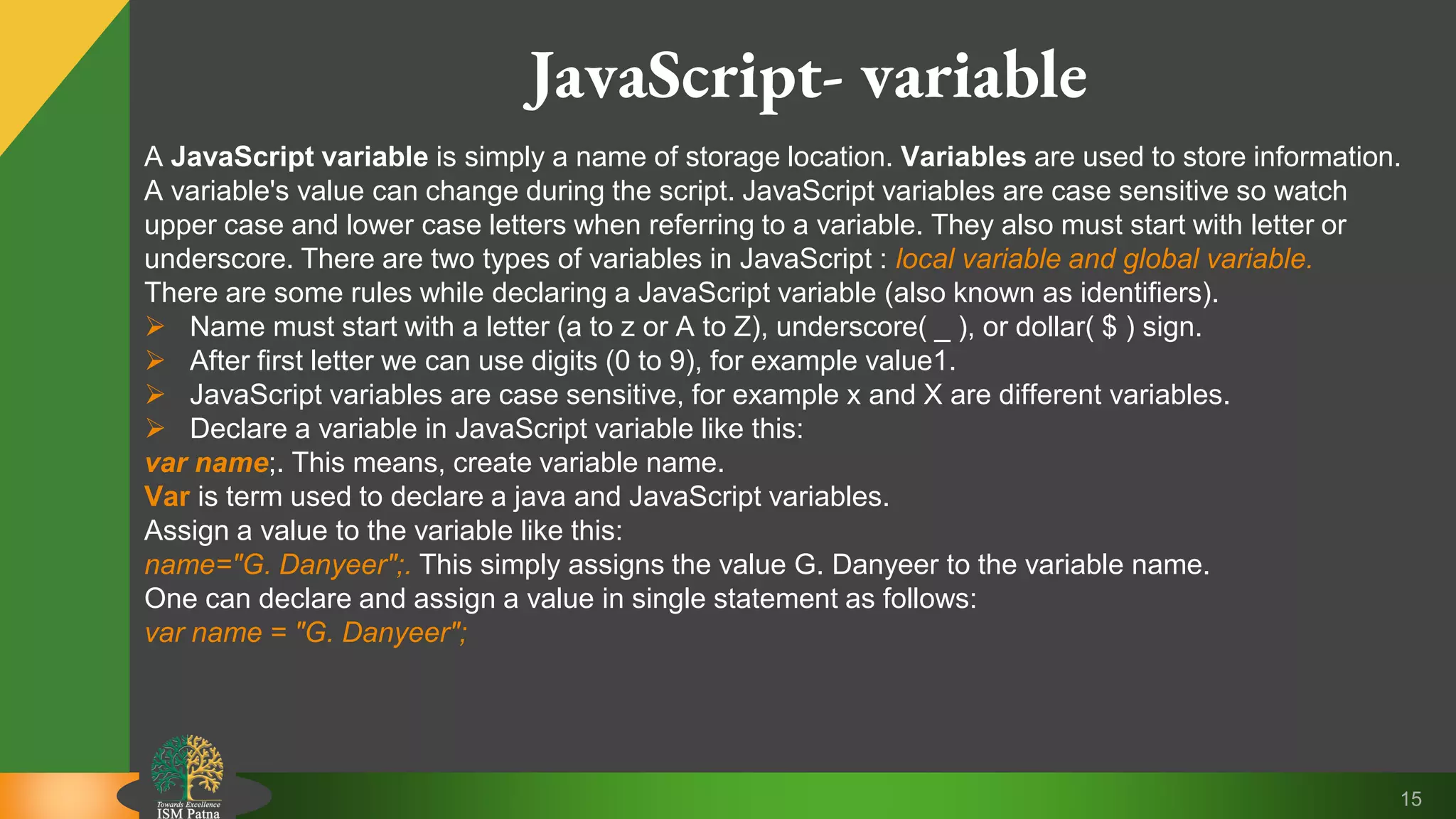 JavaScript- variable

A JavaScript variable is simply a name of storage location. Variables are used to store information. A variable's value can change during the script. JavaScript variables are case sensitive so watch upper case and lower case letters when referring to a variable. They also must start with letter or underscore. There are two types of variables in JavaScript : local variable and global variable.
There are some rules while declaring a JavaScript variable (also known as identifiers).
➢ Name must start with a letter (a to z or A to Z), underscore( _ ), or dollar( $ ) sign.
➢ After first letter we can use digits (0 to 9), for example value1.
➢ JavaScript variables are case sensitive, for example x and X are different variables.
➢ Declare a variable in JavaScript variable like this:
var name;. This means, create variable name.
Var is term used to declare a java and JavaScript variables.
Assign a value to the variable like this:
name="G. Danyeer";. This simply assigns the value G. Danyeer to the variable name.
One can declare and assign a value in single statement as follows:
var name = "G. Danyeer";

Towards Excellence
ISM Patna

15